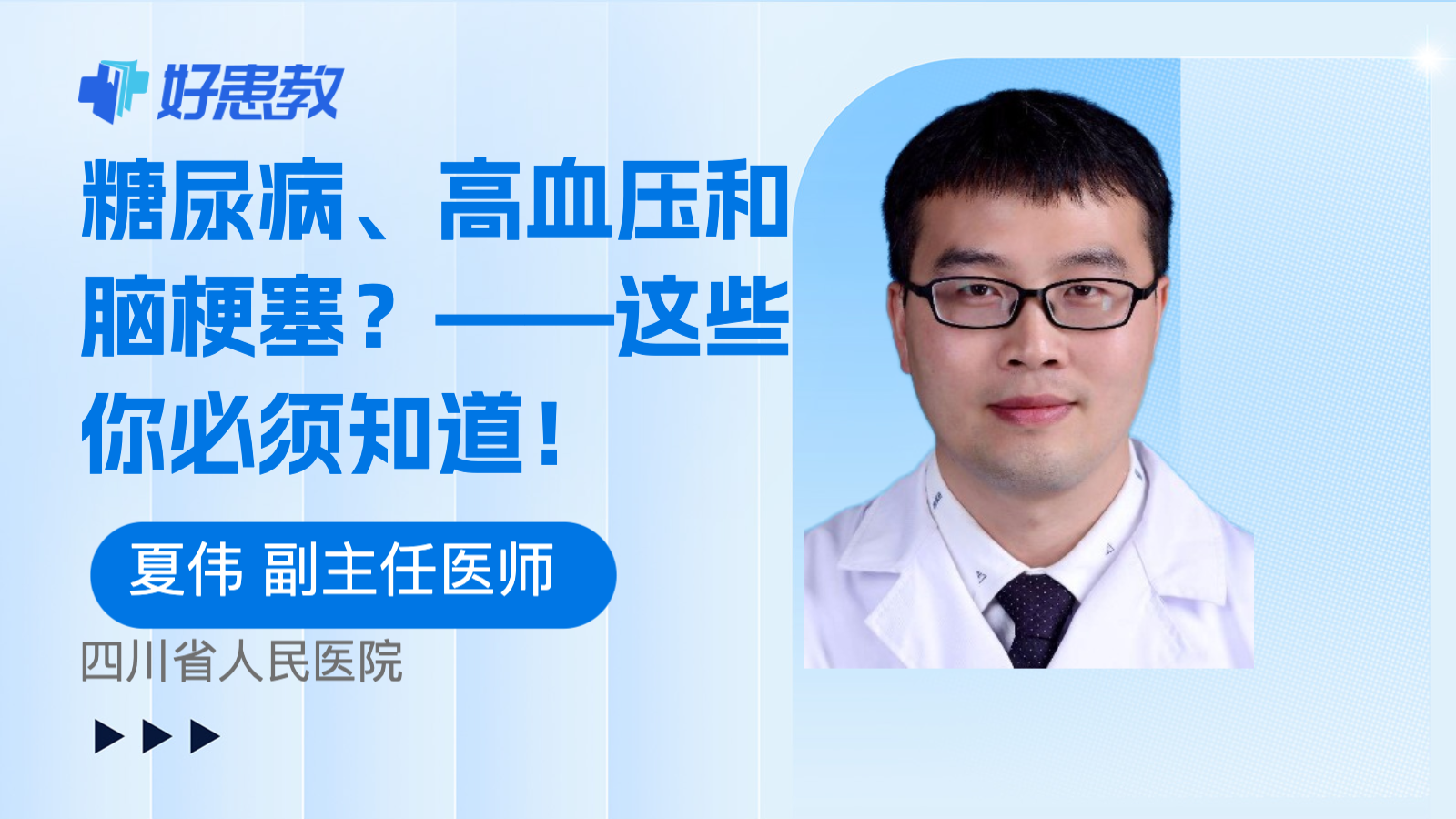 好患教

糖尿病、高血压和脑梗塞？——这些你必须知道！

夏伟 副主任医师

四川省人民医院